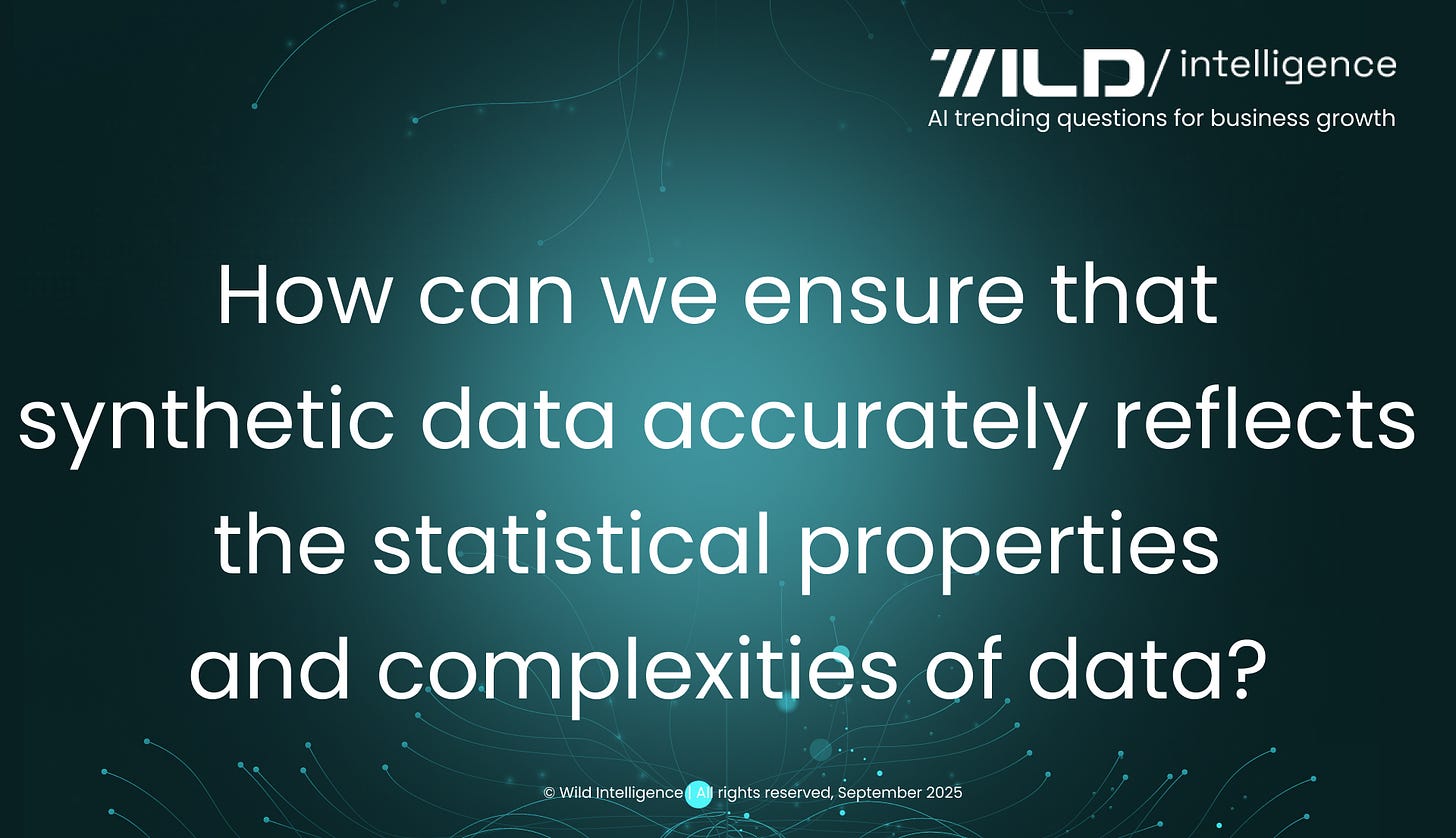 WILD/ intelligence
AI trending questions for business growth

How can we ensure that synthetic data accurately reflects the statistical properties and complexities of data?

© Wild Intelligence | All rights reserved, September 2025